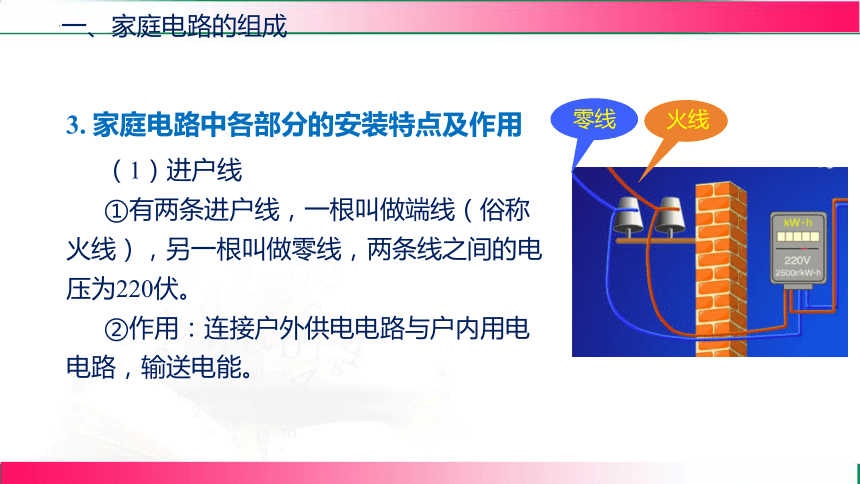 一、家庭电路的组成

3. 家庭电路中各部分的安装特点及作用

（1）进户线

①有两条进户线，一根叫做端线（俗称火线），另一根叫做零线，两条线之间的电压为220伏。

②作用：连接户外供电电路与户内用电电路，输送电能。

零线

火线

kW·h

220V
2500r/kW·h